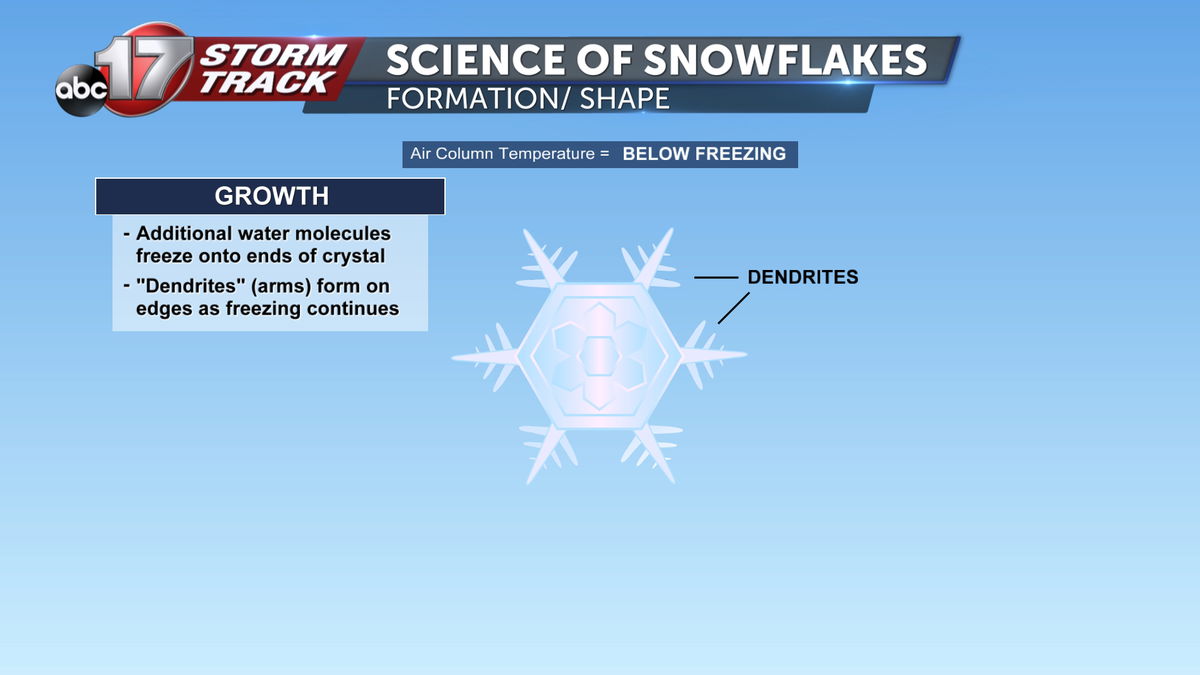 abc 17 STORM TRACK

SCIENCE OF SNOWFLAKES
FORMATION/ SHAPE

Air Column Temperature = BELOW FREEZING

GROWTH

- Additional water molecules freeze onto ends of crystal
- "Dendrites" (arms) form on edges as freezing continues

DENDRITES